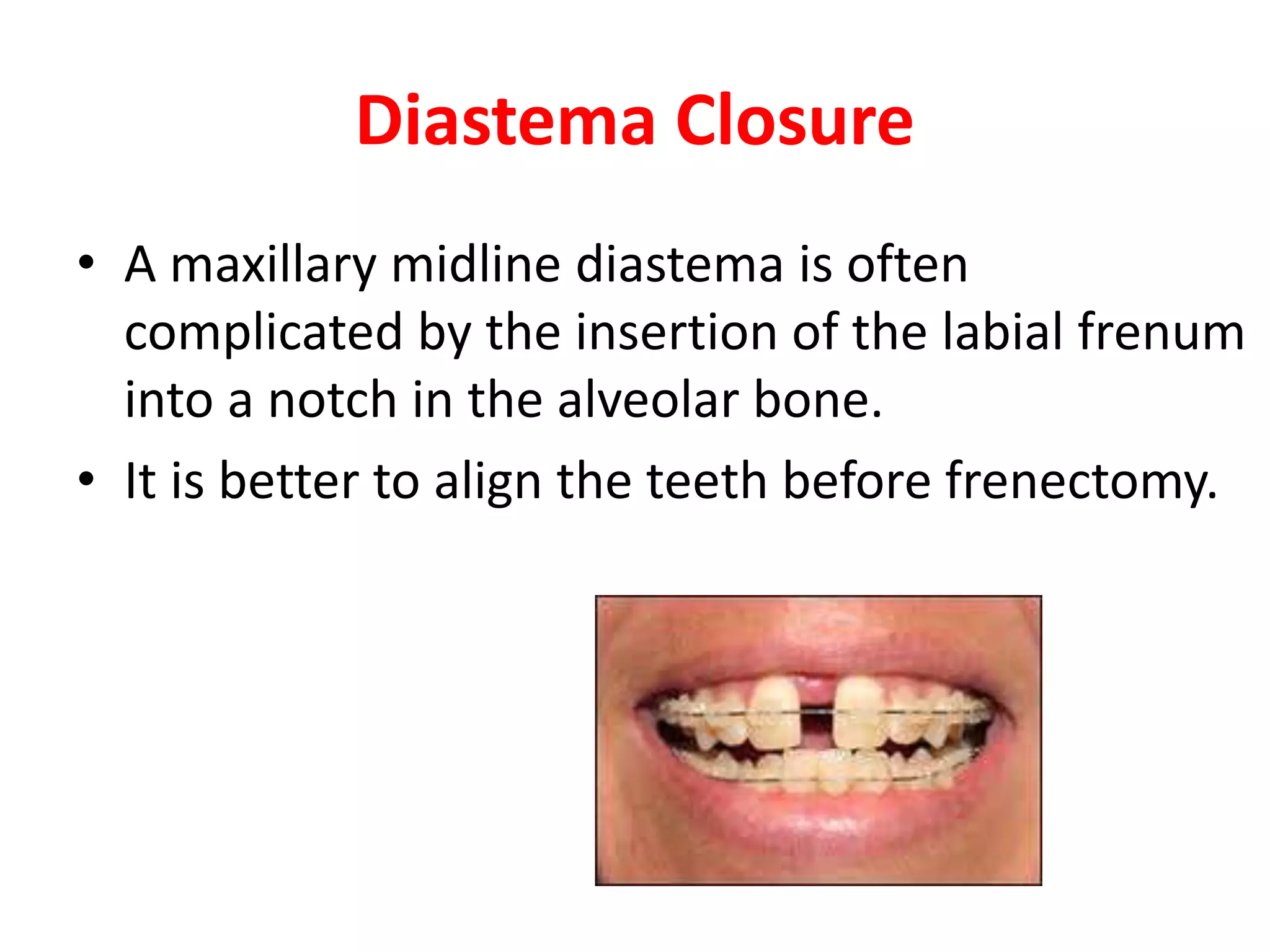 Diastema Closure

• A maxillary midline diastema is often complicated by the insertion of the labial frenum into a notch in the alveolar bone.
• It is better to align the teeth before frenectomy.